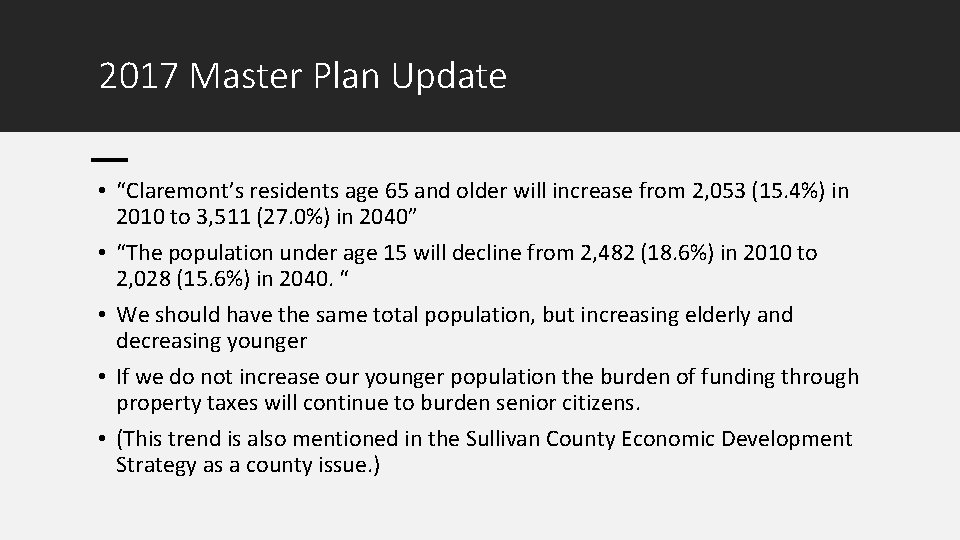 2017 Master Plan Update

• “Claremont’s residents age 65 and older will increase from 2,053 (15.4%) in 2010 to 3,511 (27.0%) in 2040”
• “The population under age 15 will decline from 2,482 (18.6%) in 2010 to 2,028 (15.6%) in 2040. “
• We should have the same total population, but increasing elderly and decreasing younger
• If we do not increase our younger population the burden of funding through property taxes will continue to burden senior citizens.
• (This trend is also mentioned in the Sullivan County Economic Development Strategy as a county issue.)